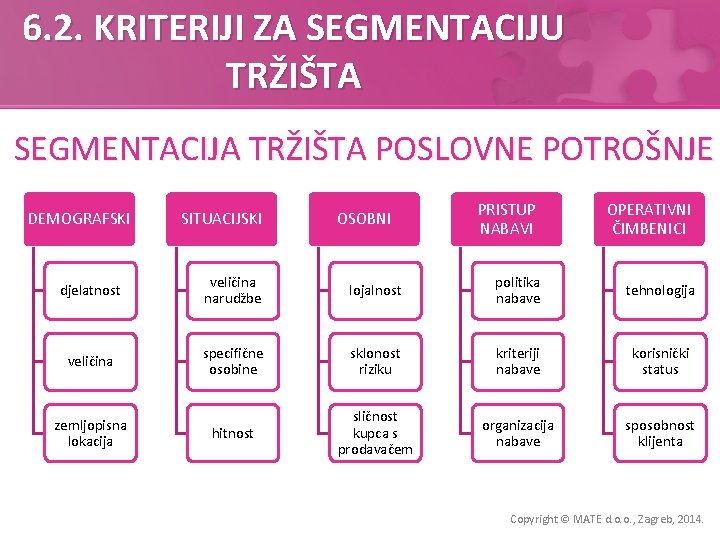 6.2. KRITERIJI ZA SEGMENTACIJU TRŽIŠTA

SEGMENTACIJA TRŽIŠTA POSLOVNE POTROŠNJE

DEMOGRAFSKI
djelatnost
veličina
zemljopisna lokacija

SITUACIJSKI
veličina narudžbe
specifične osobine
hitnost

OSOBNI
lojalnost
sklonost riziku
sličnost kupca s prodavačem

PRISTUP NABAVI
politika nabave
kriteriji nabave
organizacija nabave

OPERATIVNI ČIMBENICI
tehnologija
korisnički status
sposobnost klijenta

Copyright © MATE d.o.o., Zagreb, 2014.